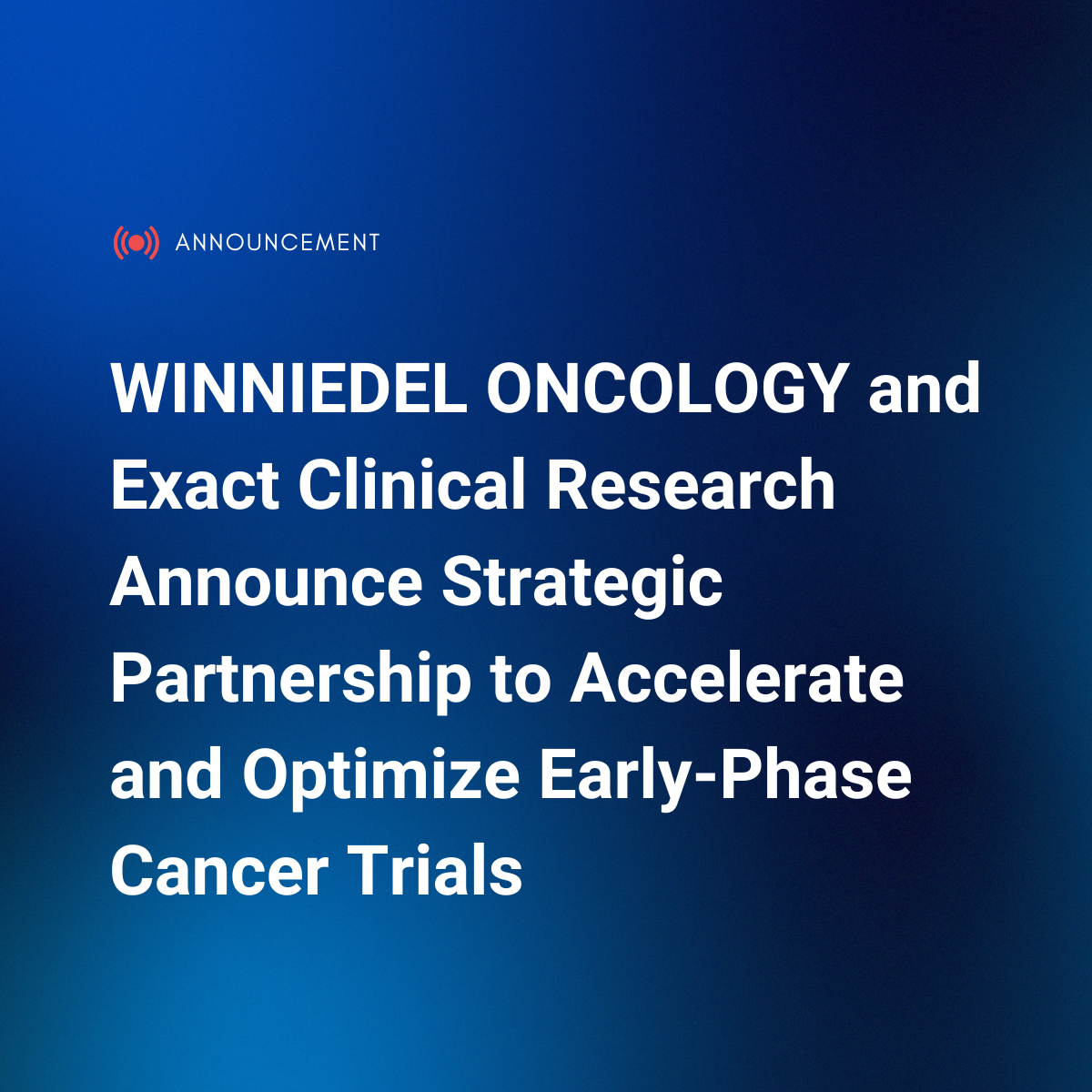 ANNOUNCEMENT

WINNIEDEL ONCOLOGY and Exact Clinical Research Announce Strategic Partnership to Accelerate and Optimize Early-Phase Cancer Trials